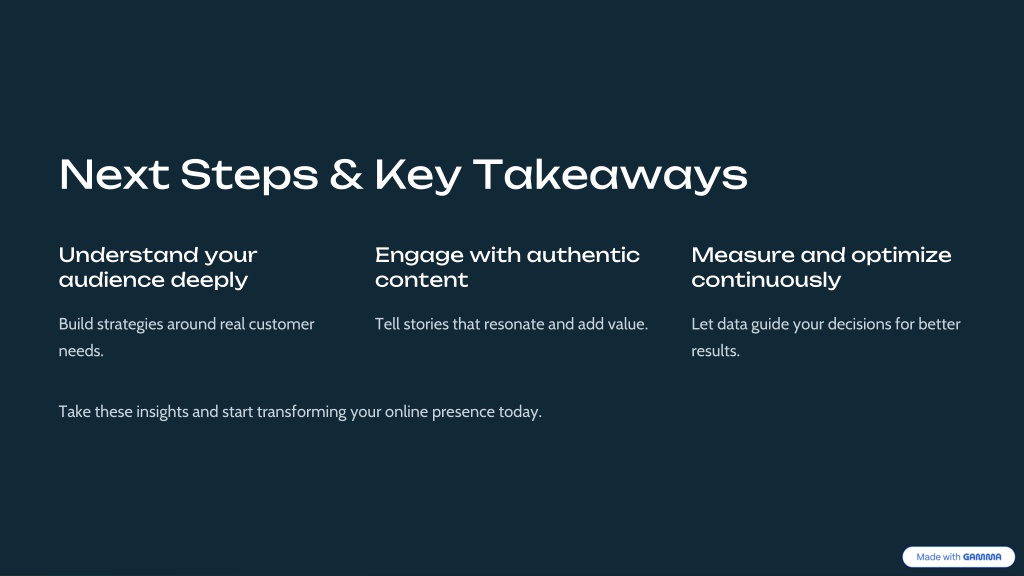 Next Steps & Key Takeaways

Understand your audience deeply

Build strategies around real customer needs.

Engage with authentic content

Tell stories that resonate and add value.

Measure and optimize continuously

Let data guide your decisions for better results.

Take these insights and start transforming your online presence today.

Made with GAMMA